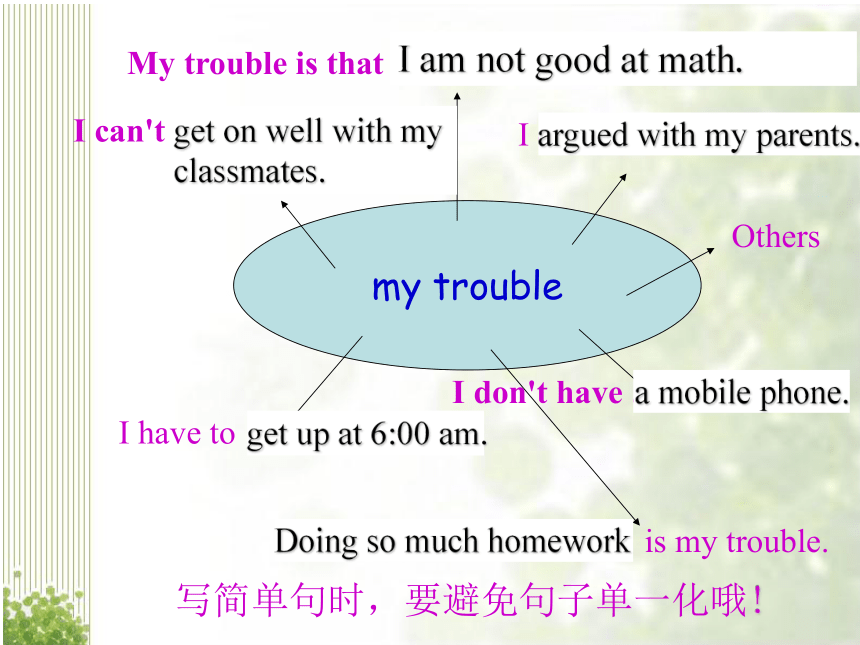 My trouble is that I am not good at math.

I can't get on well with my classmates.

I argued with my parents.

Others

my trouble

I don't have a mobile phone.

I have to get up at 6:00 am.

Doing so much homework is my trouble.

写简单句时，要避免句子单一化哦！